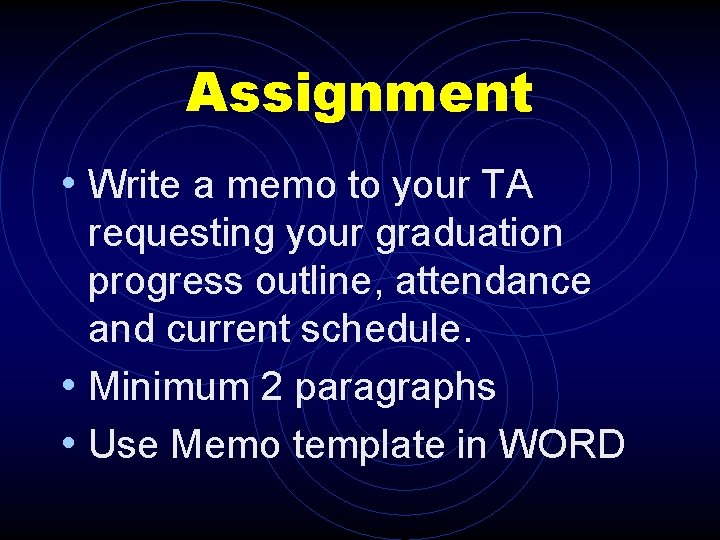 Assignment

• Write a memo to your TA requesting your graduation progress outline, attendance and current schedule.
• Minimum 2 paragraphs
• Use Memo template in WORD